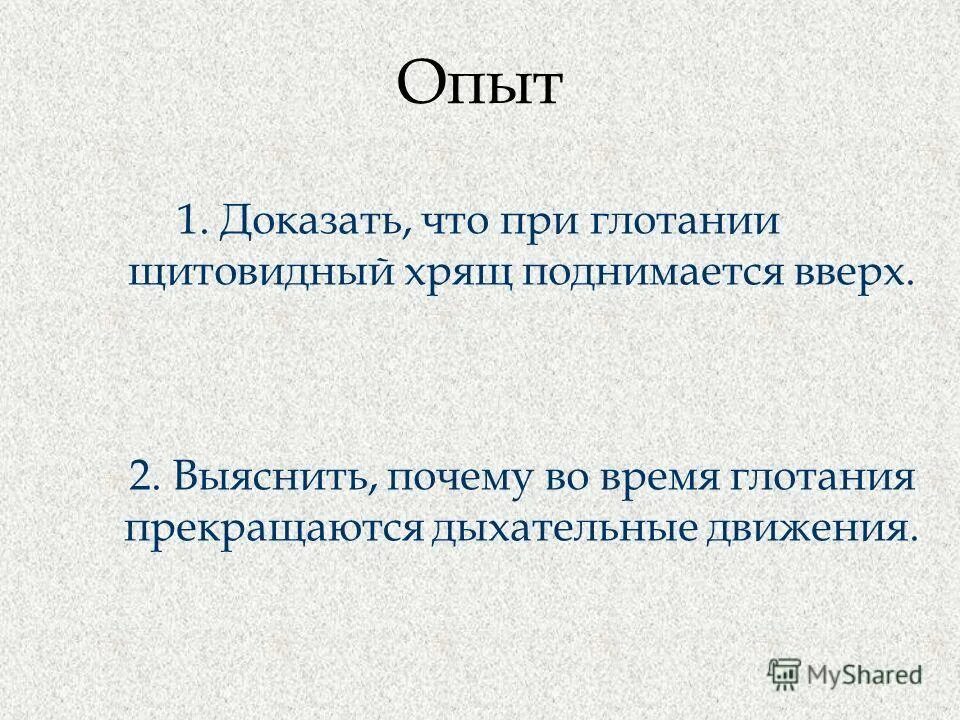 Опыт

1. Доказать, что при глотании щитовидный хрящ поднимается вверх.

2. Выяснить, почему во время глотания прекращаются дыхательные движения.

MyShared